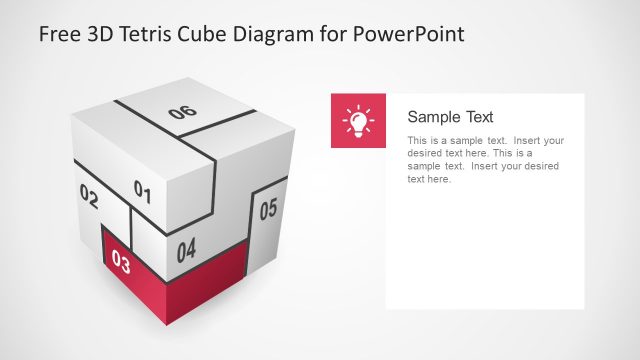 Free 3D Tetris Cube Diagram for PowerPoint

06

02

01

05

04

03

Sample Text

This is a sample text. Insert your desired text here. This is a sample text. Insert your desired text here.